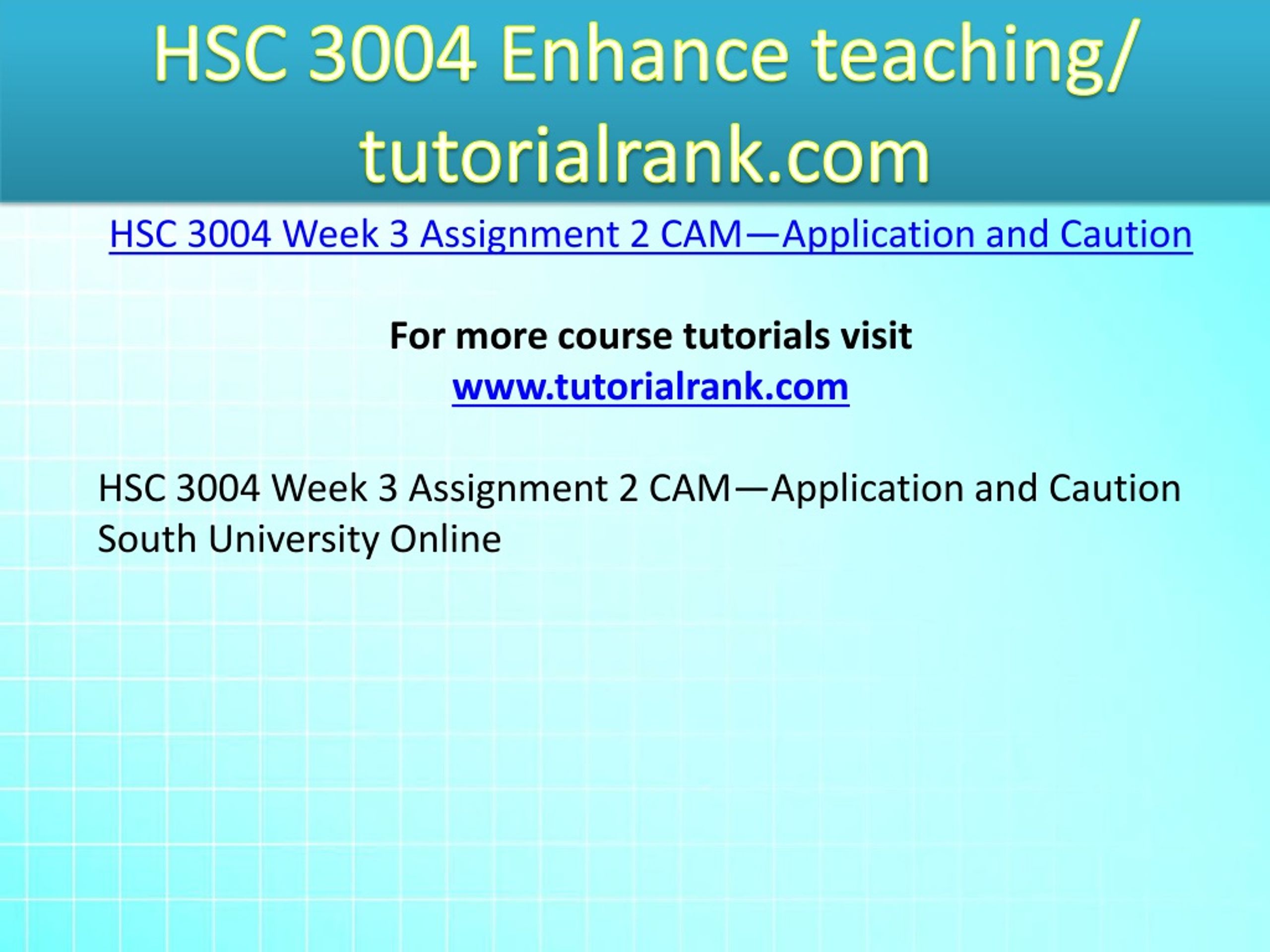 HSC 3004 Enhance teaching/ tutorialrank.com

HSC 3004 Week 3 Assignment 2 CAM—Application and Caution

For more course tutorials visit
www.tutorialrank.com

HSC 3004 Week 3 Assignment 2 CAM—Application and Caution
South University Online